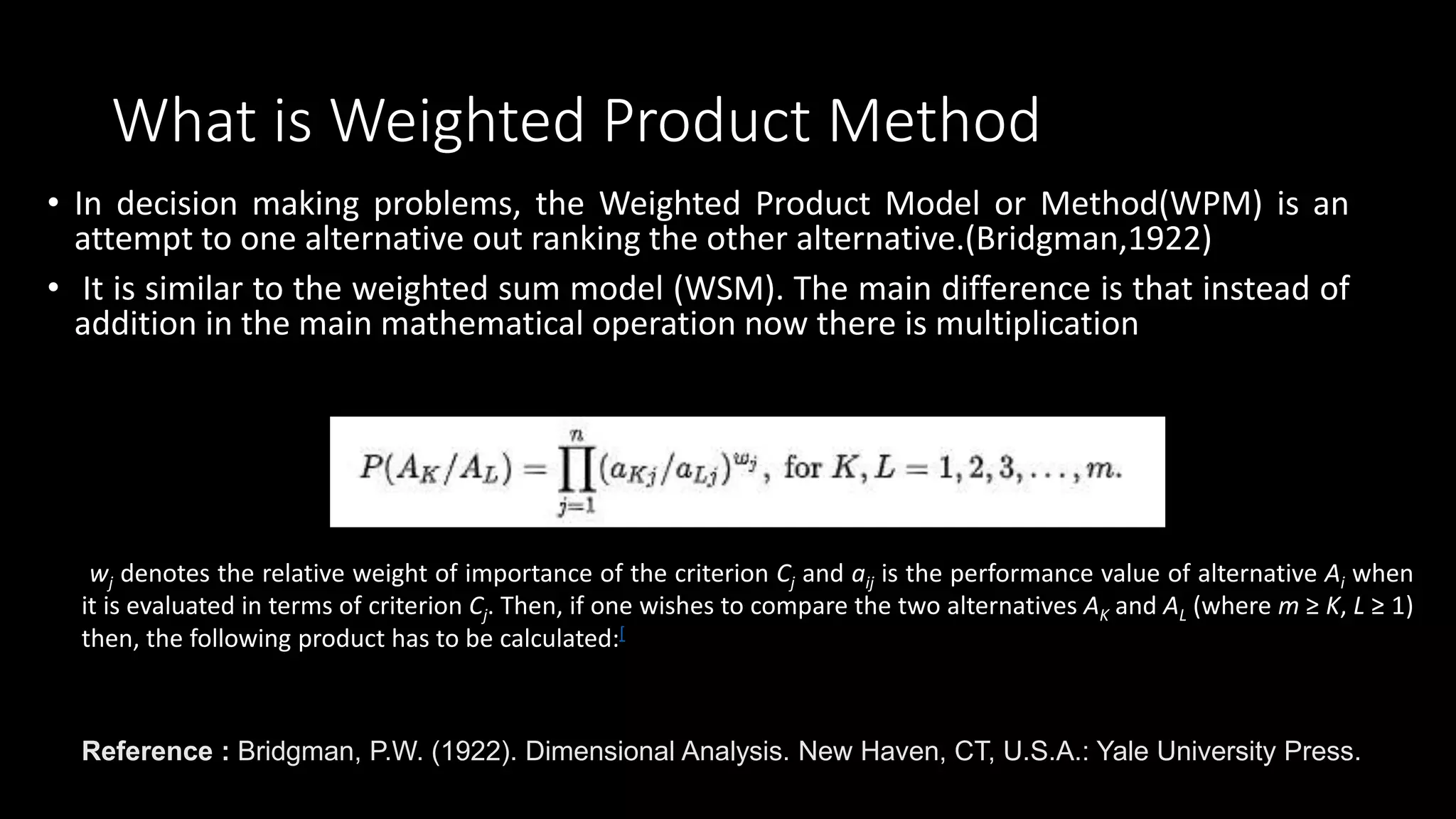 What is Weighted Product Method

• In decision making problems, the Weighted Product Model or Method(WPM) is an attempt to one alternative out ranking the other alternative.(Bridgman,1922)

• It is similar to the weighted sum model (WSM). The main difference is that instead of addition in the main mathematical operation now there is multiplication

$P(A_K/A_L) = \prod_{j=1}^{n} (a_{Kj}/a_{Lj})^{w_j}$, for $K, L = 1, 2, 3, \ldots, m.$

$w_j$ denotes the relative weight of importance of the criterion $C_j$ and $a_{ij}$ is the performance value of alternative $A_i$ when it is evaluated in terms of criterion $C_j$. Then, if one wishes to compare the two alternatives $A_K$ and $A_L$ (where $m \geq K, L \geq 1$) then, the following product has to be calculated:[

Reference : Bridgman, P.W. (1922). Dimensional Analysis. New Haven, CT, U.S.A.: Yale University Press.